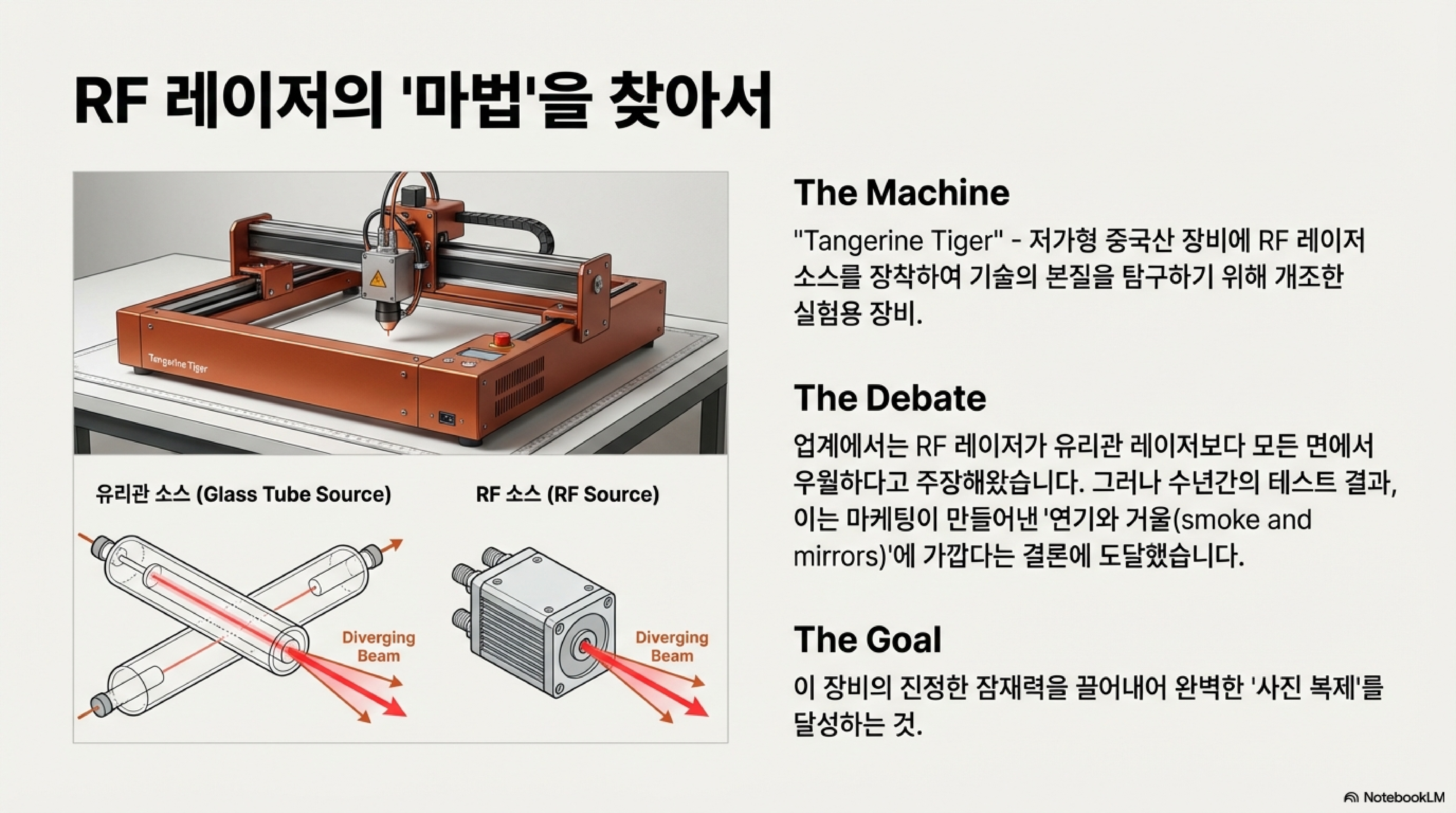 RF 레이저의 '마법'을 찾아서

Tangerine Tiger

유리관 소스 (Glass Tube Source)

Diverging Beam

RF 소스 (RF Source)

Diverging Beam

The Machine

"Tangerine Tiger" - 저가형 중국산 장비에 RF 레이저 소스를 장착하여 기술의 본질을 탐구하기 위해 개조한 실험용 장비.

The Debate

업계에서는 RF 레이저가 유리관 레이저보다 모든 면에서 우월하다고 주장해왔습니다. 그러나 수년간의 테스트 결과, 이는 마케팅이 만들어낸 '연기와 거울(smoke and mirrors)'에 가깝다는 결론에 도달했습니다.

The Goal

이 장비의 진정한 잠재력을 끌어내어 완벽한 '사진 복제'를 달성하는 것.

NotebookLM